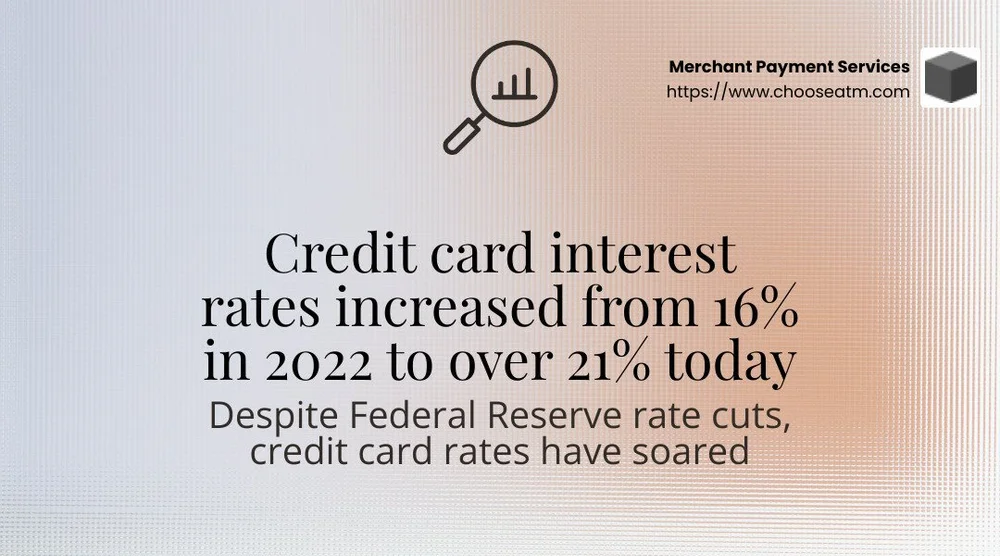 Merchant Payment Services
https://www.chooseatm.com

Credit card interest rates increased from 16% in 2022 to over 21% today

Despite Federal Reserve rate cuts, credit card rates have soared